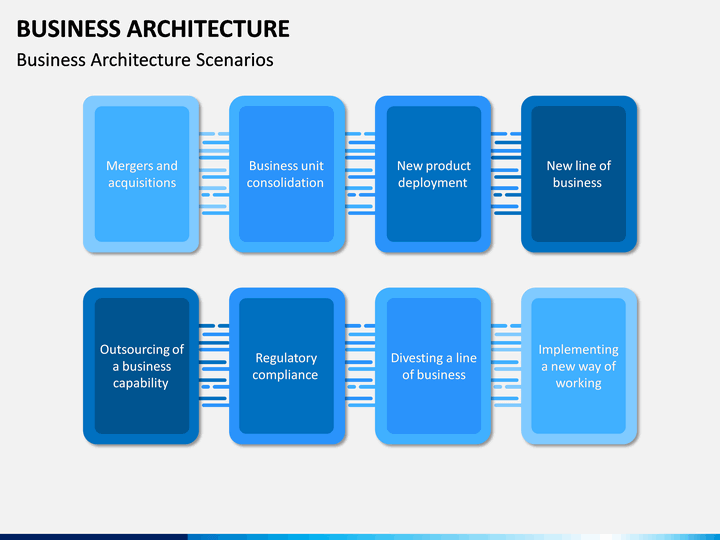 BUSINESS ARCHITECTURE

Business Architecture Scenarios

Mergers and acquisitions

Business unit consolidation

New product deployment

New line of business

Outsourcing of a business capability

Regulatory compliance

Divesting a line of business

Implementing a new way of working